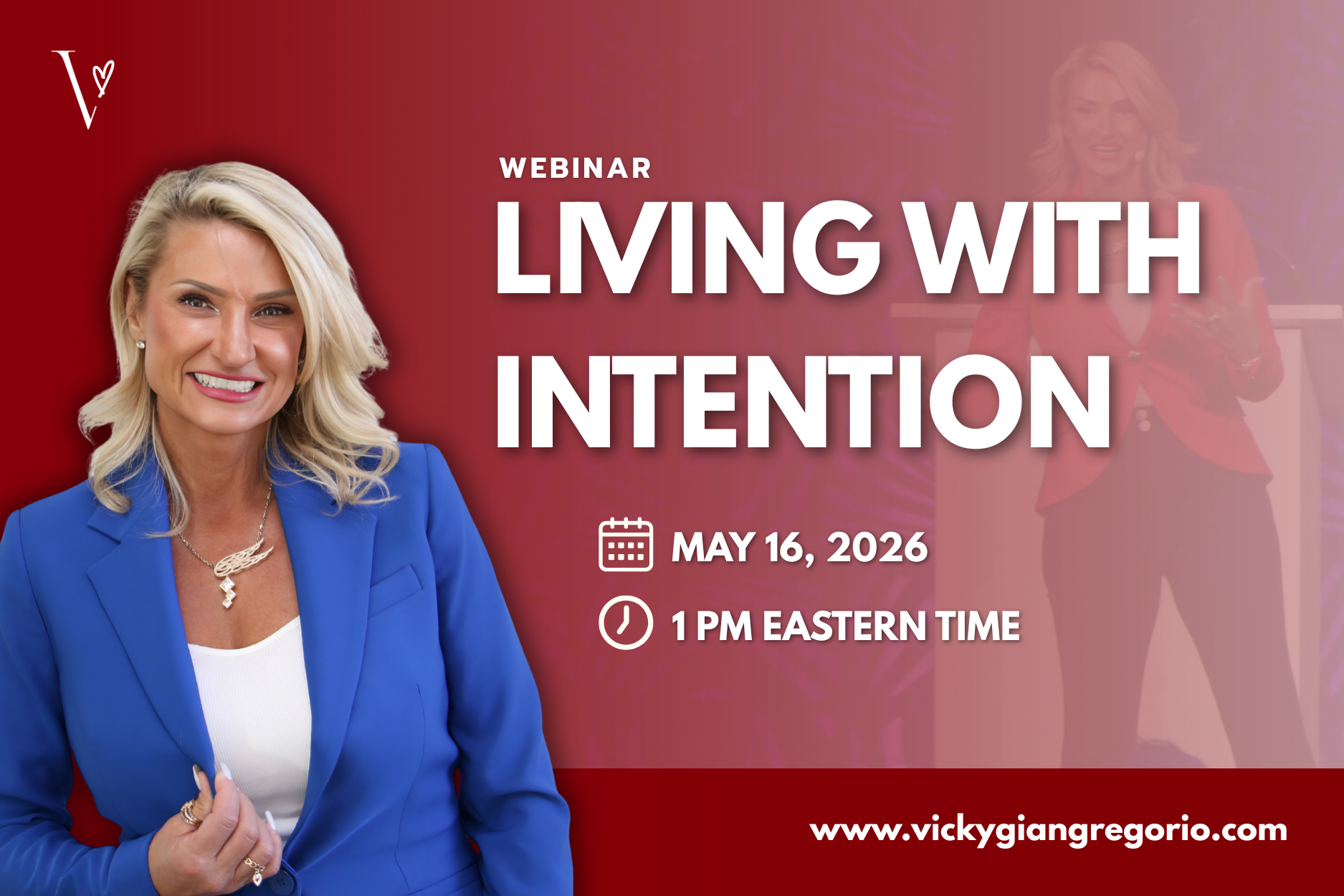 V

WEBINAR

LIVING WITH INTENTION

MAY 16, 2026

1 PM EASTERN TIME

www.vickygiangregorio.com